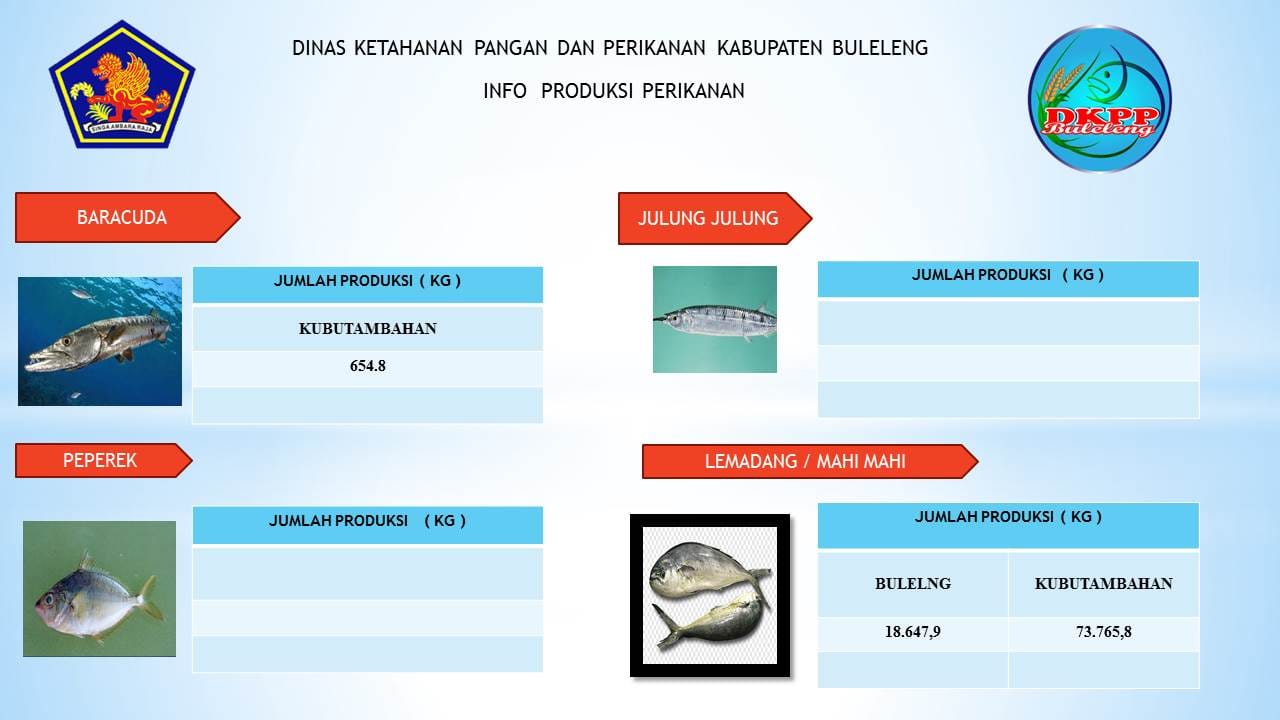 SINGA AMBARA RAJA

DINAS KETAHANAN PANGAN DAN PERIKANAN KABUPATEN BULELENG

INFO PRODUKSI PERIKANAN

DKPP Buleleng

BARACUDA

| JUMLAH PRODUKSI ( KG ) |
|---|
| KUBUTAMBAHAN |
| 654.8 |
| |

JULUNG JULUNG

| JUMLAH PRODUKSI ( KG ) |
|---|
| |
| |
| |

PEPEREK

| JUMLAH PRODUKSI ( KG ) |
|---|
| |
| |
| |

LEMADANG / MAHI MAHI

| JUMLAH PRODUKSI ( KG ) | |
|---|---|
| BULELNG | KUBUTAMBAHAN |
| 18.647,9 | 73.765,8 |
| | |